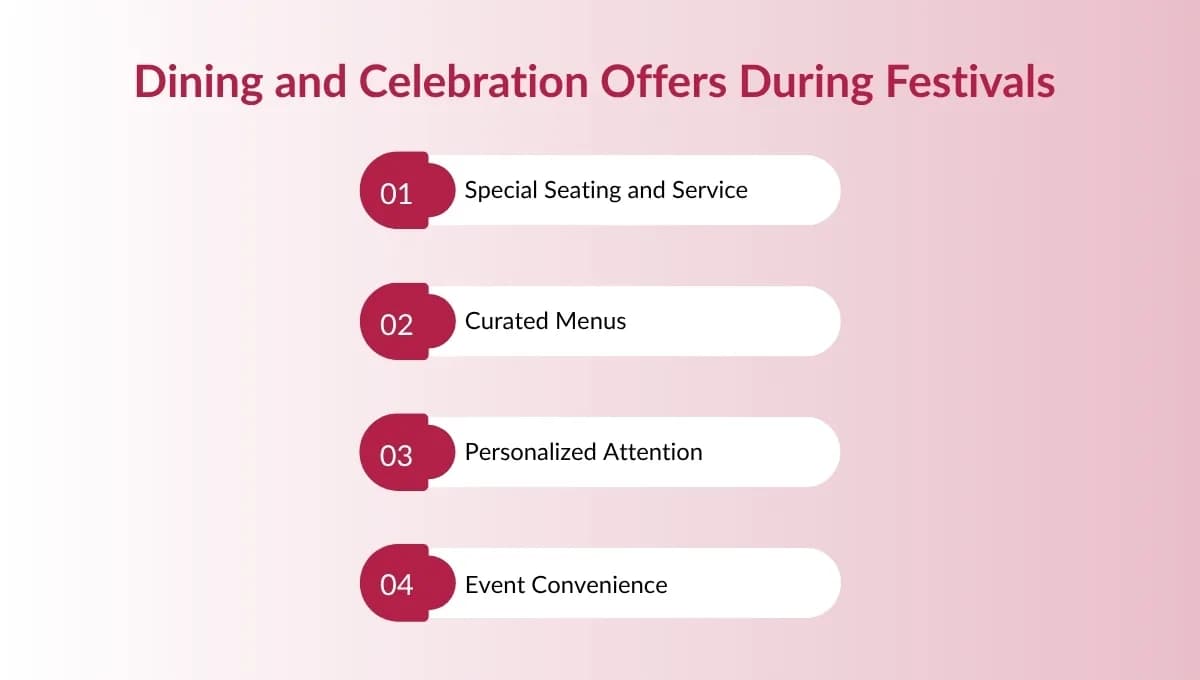 Dining and Celebration Offers During Festivals

01 Special Seating and Service

02 Curated Menus

03 Personalized Attention

04 Event Convenience